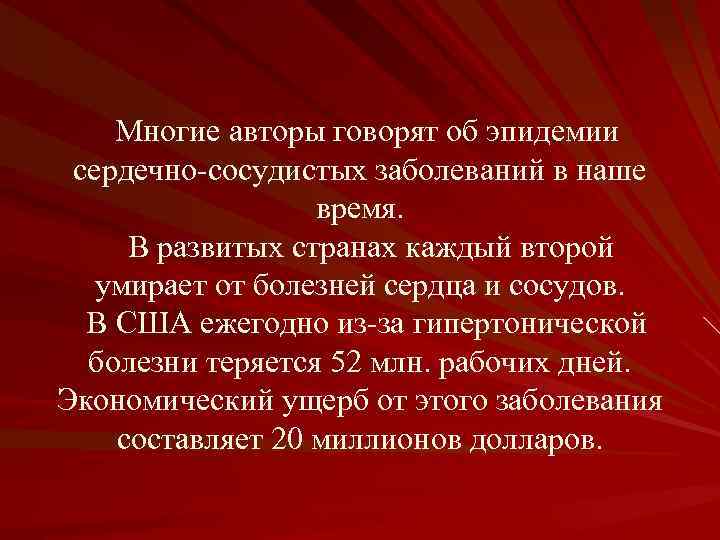 Многие авторы говорят об эпидемии сердечно-сосудистых заболеваний в наше время.

В развитых странах каждый второй умирает от болезней сердца и сосудов.

В США ежегодно из-за гипертонической болезни теряется 52 млн. рабочих дней. Экономический ущерб от этого заболевания составляет 20 миллионов долларов.